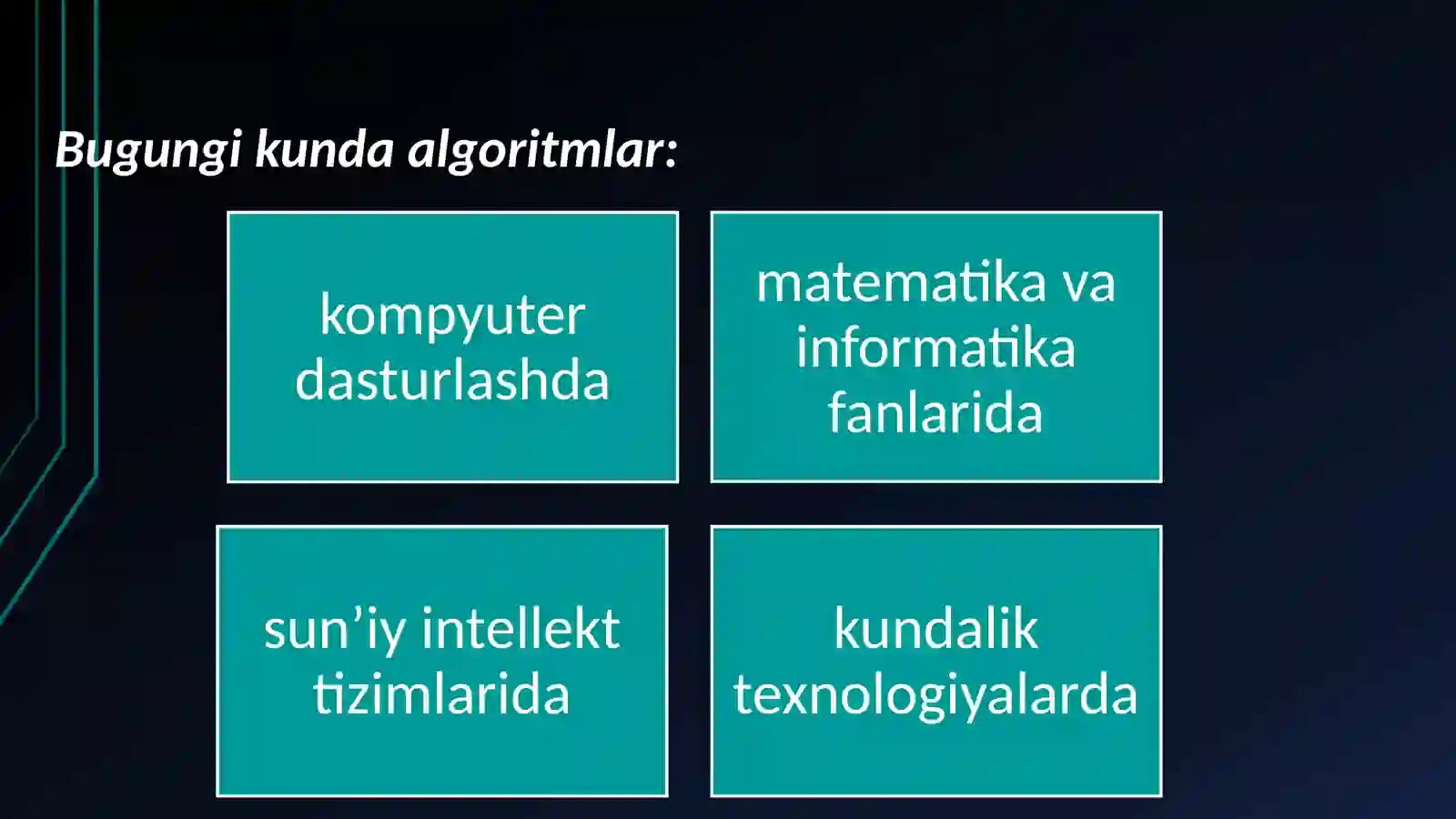 Bugungi kunda algoritmlar:

kompyuter dasturlashda

matematika va informatika fanlarida

sun’iy intellekt tizimlarida

kundalik texnologiyalarda